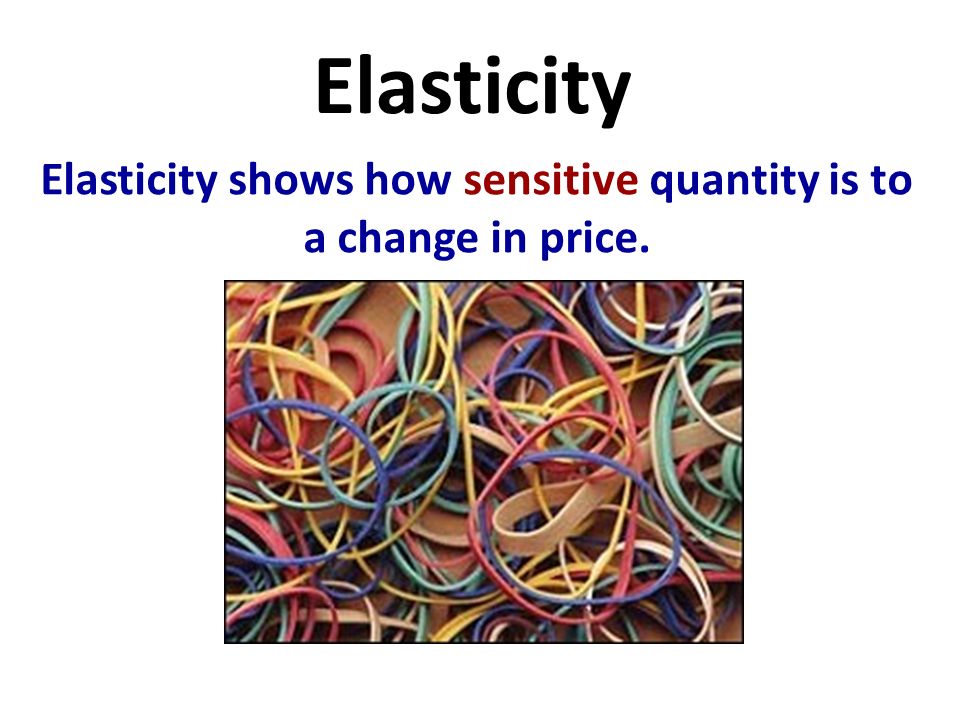 Elasticity

Elasticity shows how sensitive quantity is to a change in price.